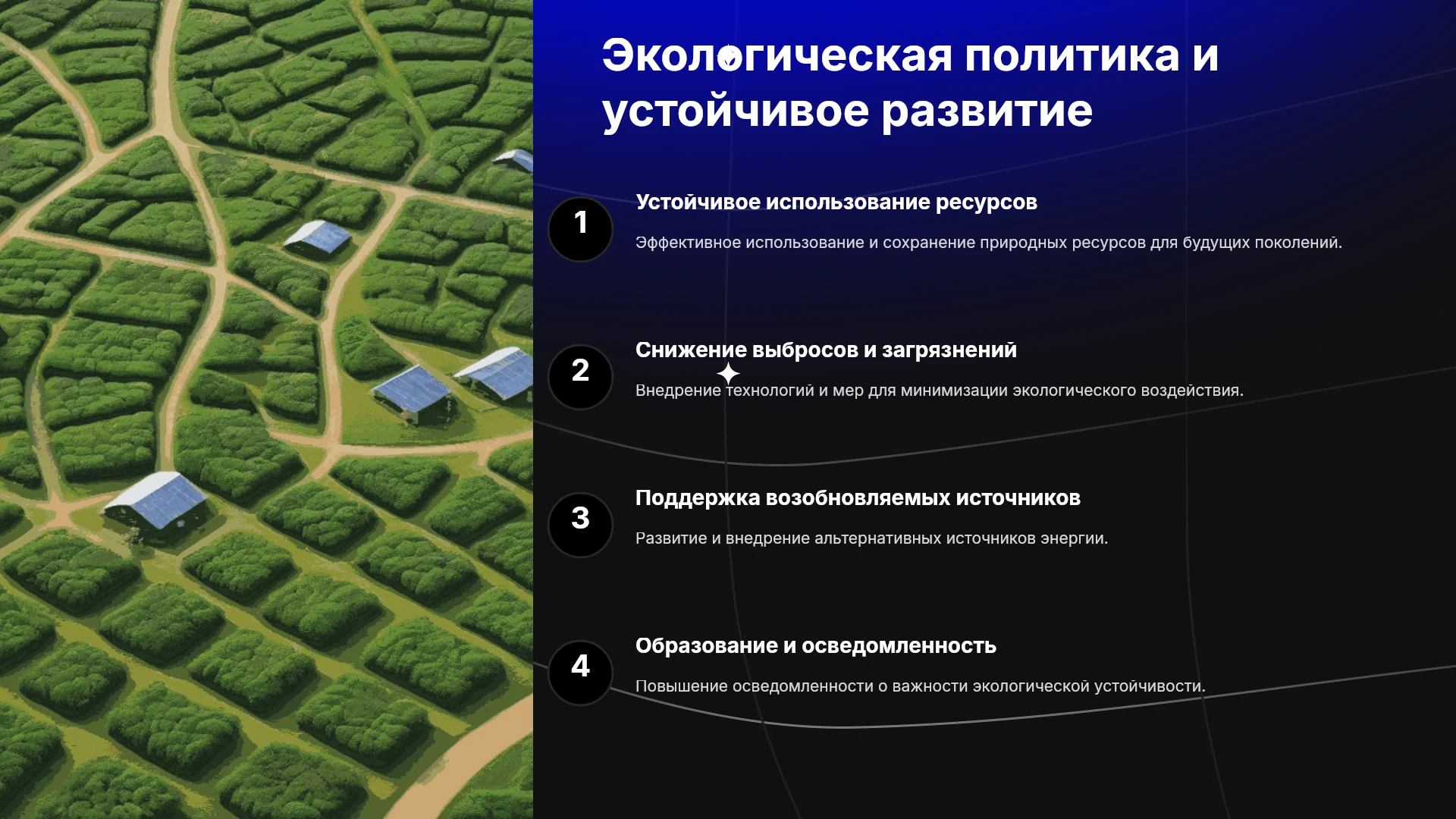 Экологическая политика и устойчивое развитие

1

Устойчивое использование ресурсов

Эффективное использование и сохранение природных ресурсов для будущих поколений.

2

Снижение выбросов и загрязнений

Внедрение технологий и мер для минимизации экологического воздействия.

3

Поддержка возобновляемых источников

Развитие и внедрение альтернативных источников энергии.

4

Образование и осведомленность

Повышение осведомленности о важности экологической устойчивости.